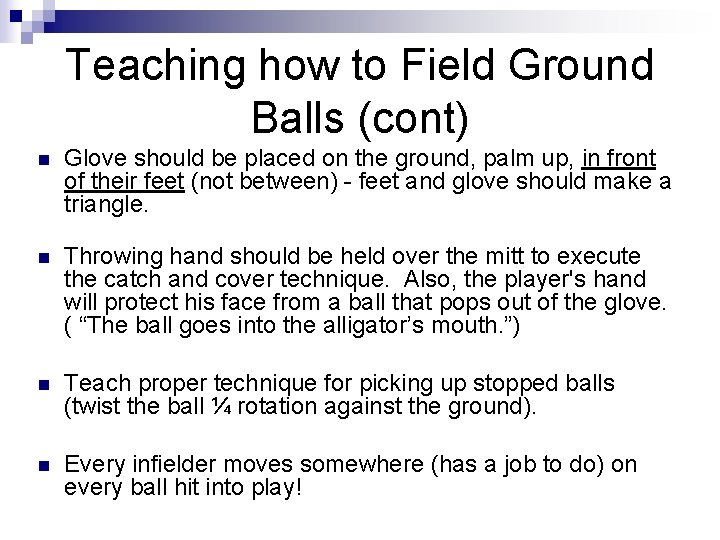 Teaching how to Field Ground Balls (cont)

Glove should be placed on the ground, palm up, in front of their feet (not between) - feet and glove should make a triangle.

Throwing hand should be held over the mitt to execute the catch and cover technique. Also, the player's hand will protect his face from a ball that pops out of the glove. ( “The ball goes into the alligator’s mouth.”)

Teach proper technique for picking up stopped balls (twist the ball ¼ rotation against the ground).

Every infielder moves somewhere (has a job to do) on every ball hit into play!